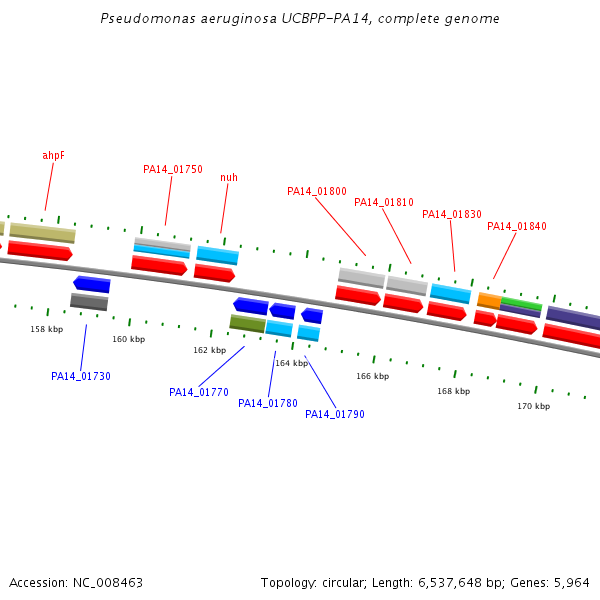 Pseudomonas aeruginosa UCBPP-PA14, complete genome

ahpF

PA14_01750

nuh

PA14_01800

PA14_01810

PA14_01830

PA14_01840

158 kbp

160 kbp

162 kbp

164 kbp

166 kbp

168 kbp

170 kbp

PA14_01730

PA14_01770

PA14_01780

PA14_01790

Accession: NC_008463

Topology: circular; Length: 6,537,648 bp; Genes: 5,964